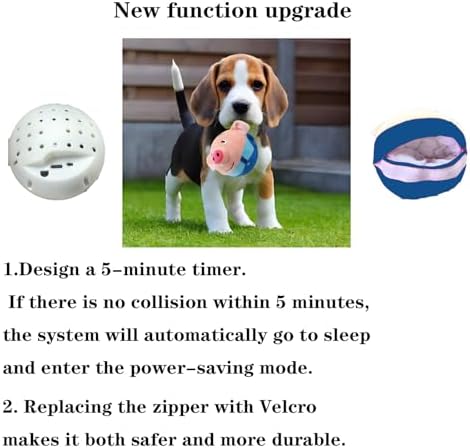 New function upgrade

1.Design a 5-minute timer.
If there is no collision within 5 minutes, the system will automatically go to sleep and enter the power-saving mode.

2. Replacing the zipper with Velcro makes it both safer and more durable.